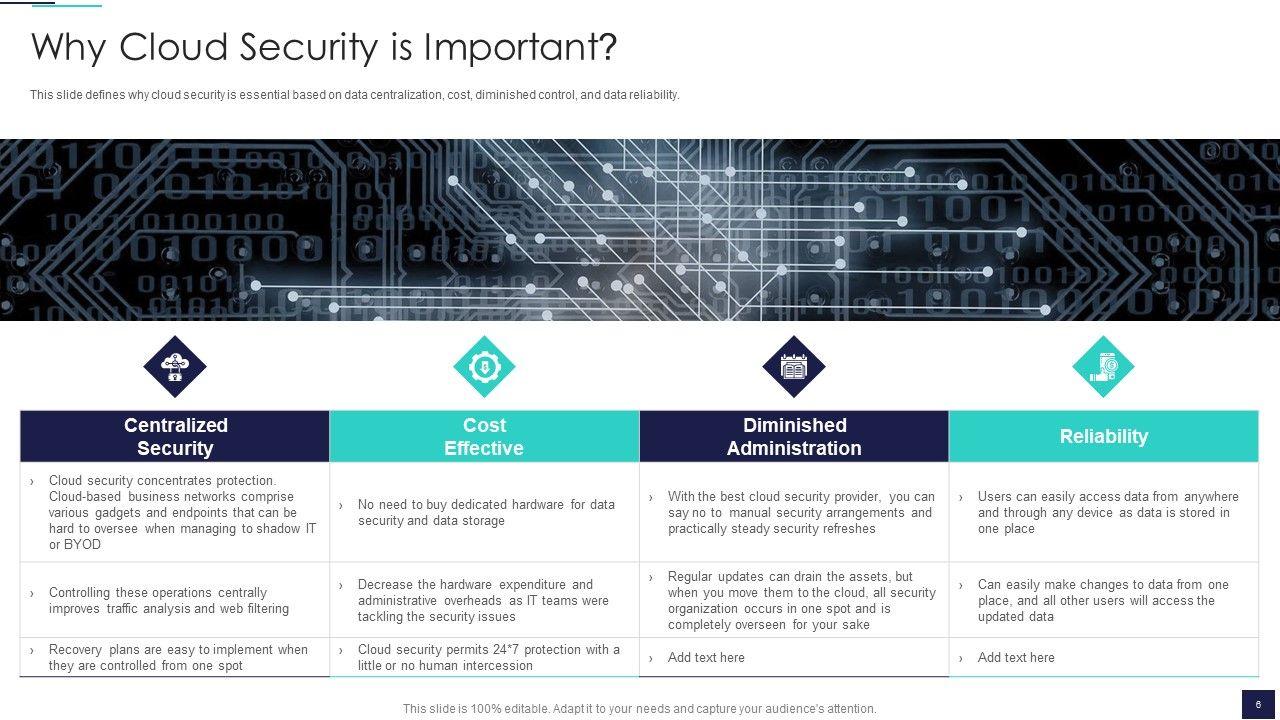 Why Cloud Security is Important?

This slide defines why cloud security is essential based on data centralization, cost, diminished control, and data reliability.

| Centralized Security | Cost Effective | Diminished Administration | Reliability |
|---|---|---|---|
| › Cloud security concentrates protection. Cloud-based business networks comprise various gadgets and endpoints that can be hard to oversee when managing to shadow IT or BYOD | › No need to buy dedicated hardware for data security and data storage | › With the best cloud security provider, you can say no to manual security arrangements and practically steady security refreshes | › Users can easily access data from anywhere and through any device as data is stored in one place |
| › Controlling these operations centrally improves traffic analysis and web filtering | › Decrease the hardware expenditure and administrative overheads as IT teams were tackling the security issues | › Regular updates can drain the assets, but when you move them to the cloud, all security organization occurs in one spot and is completely overseen for your sake | › Can easily make changes to data from one place, and all other users will access the updated data |
| › Recovery plans are easy to implement when they are controlled from one spot | › Cloud security permits 24*7 protection with a little or no human intercession | › Add text here | › Add text here |

This slide is 100% editable. Adapt it to your needs and capture your audience's attention.

6